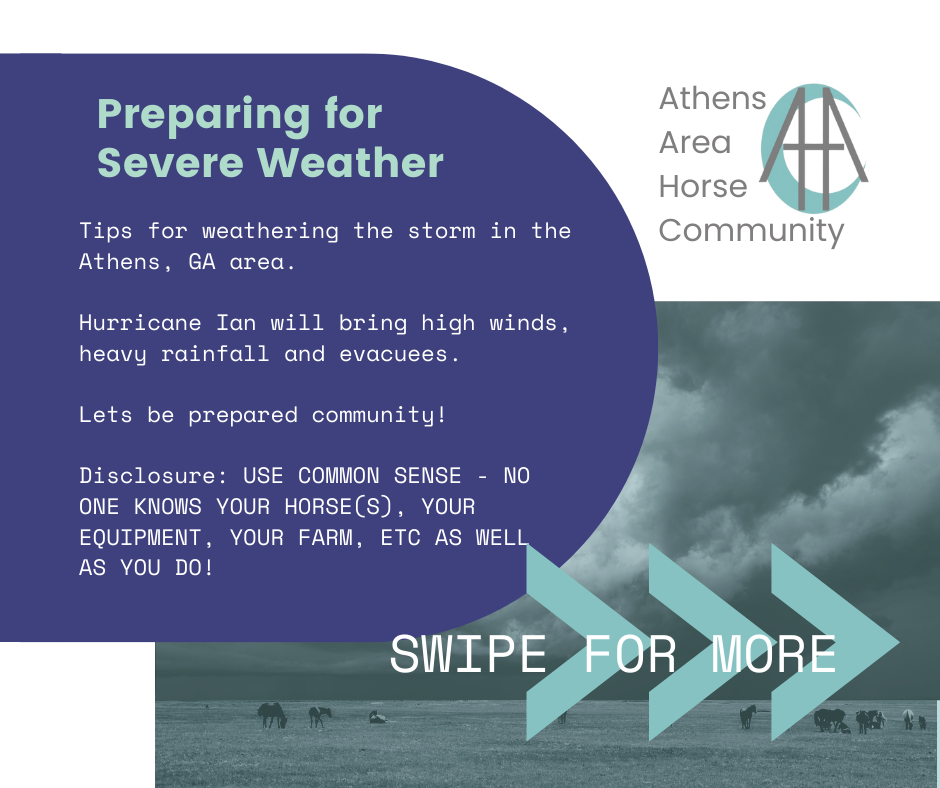 Preparing for Severe Weather

Tips for weathering the storm in the Athens, GA area.

Hurricane Ian will bring high winds, heavy rainfall and evacuees.

Lets be prepared community!

Disclosure: USE COMMON SENSE - NO ONE KNOWS YOUR HORSE(S), YOUR EQUIPMENT, YOUR FARM, ETC AS WELL AS YOU DO!

Athens Area Horse Community

AAH

SWIPE FOR MORE